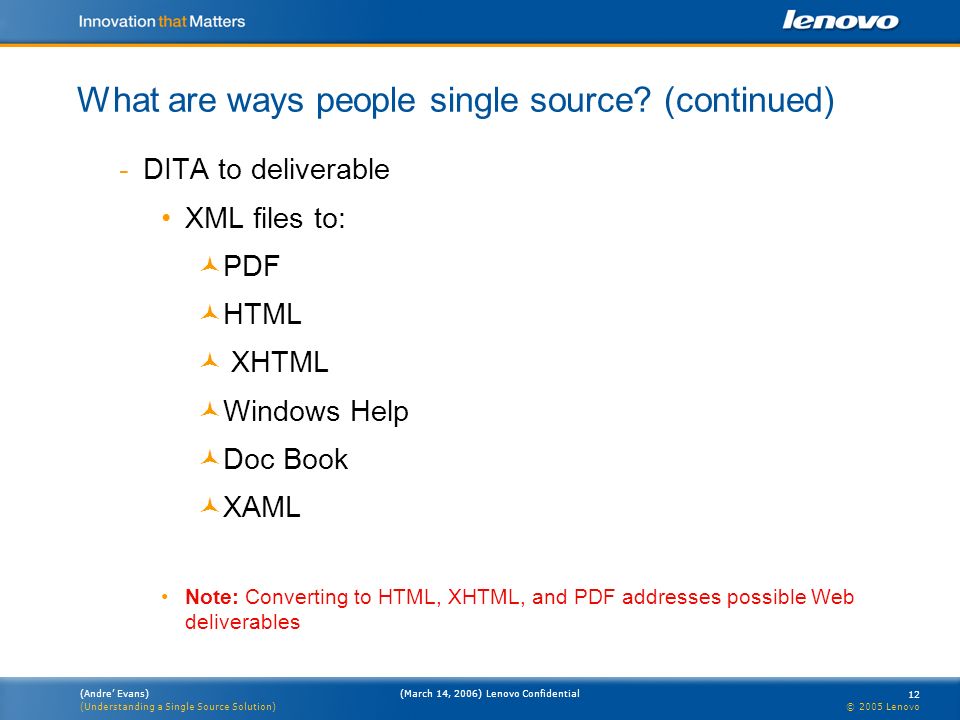 Innovation that Matters

lenovo

What are ways people single source? (continued)

- DITA to deliverable

• XML files to:

PDF

HTML

XHTML

Windows Help

Doc Book

XAML

• Note: Converting to HTML, XHTML, and PDF addresses possible Web deliverables

(Andre' Evans)
(Understanding a Single Source Solution)

(March 14, 2006) Lenovo Confidential

12
© 2005 Lenovo